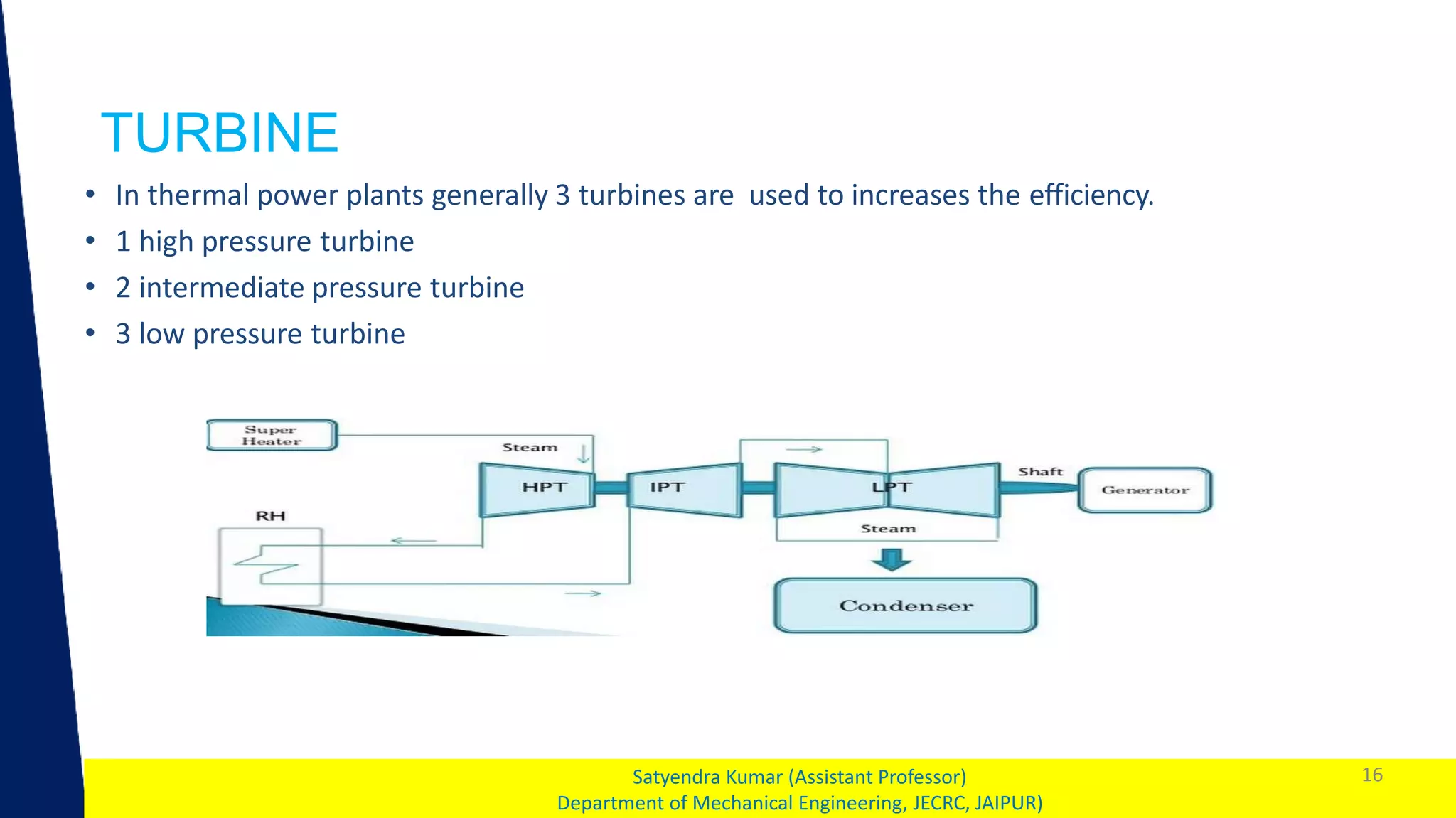 TURBINE

• In thermal power plants generally 3 turbines are used to increases the efficiency.
• 1 high pressure turbine
• 2 intermediate pressure turbine
• 3 low pressure turbine

Super Heater
Steam
HPT
IPT
LPT
Shaft
Generator
RH
Steam
Condenser

Satyendra Kumar (Assistant Professor)
Department of Mechanical Engineering, JECRC, JAIPUR)

16